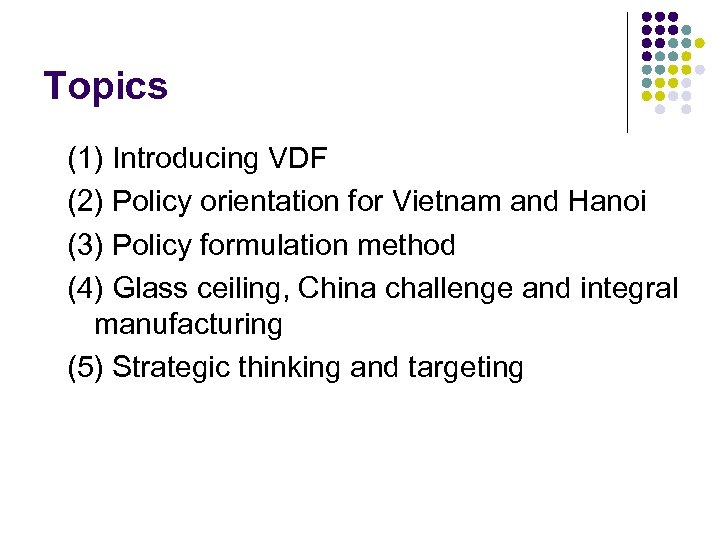 Topics

(1) Introducing VDF

(2) Policy orientation for Vietnam and Hanoi

(3) Policy formulation method

(4) Glass ceiling, China challenge and integral manufacturing

(5) Strategic thinking and targeting